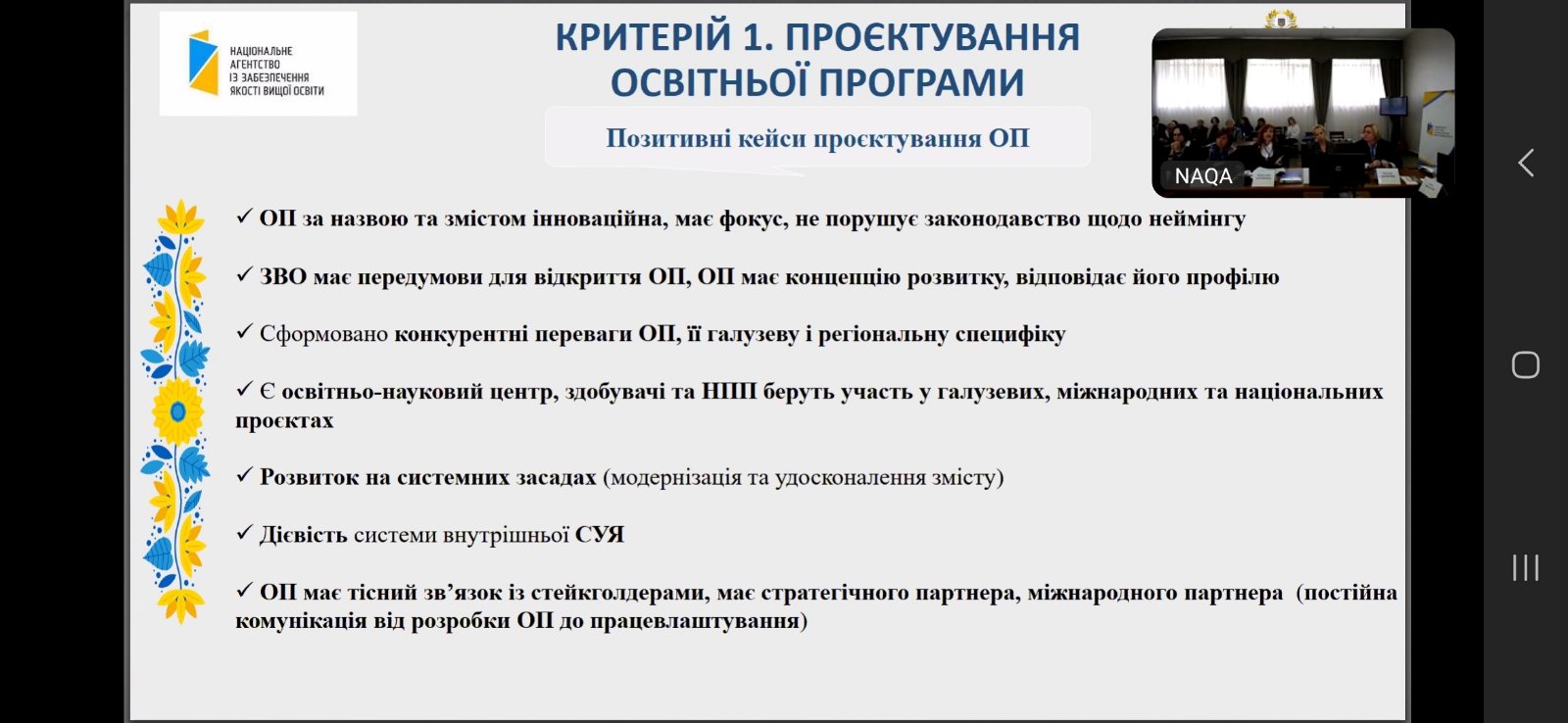 НАЦІОНАЛЬНЕ АГЕНТСТВО ІЗ ЗАБЕЗПЕЧЕННЯ ЯКОСТІ ВИЩОЇ ОСВІТИ

КРИТЕРІЙ 1. ПРОЄКТУВАННЯ ОСВІТНЬОЇ ПРОГРАМИ

Позитивні кейси проєктування ОП

NAQA

✓ ОП за назвою та змістом інноваційна, має фокус, не порушує законодавство щодо неймінгу

✓ ЗВО має передумови для відкриття ОП, ОП має концепцію розвитку, відповідає його профілю

✓ Сформовано конкурентні переваги ОП, її галузеву і регіональну специфіку

✓ Є освітньо-науковий центр, здобувачі та НПП беруть участь у галузевих, міжнародних та національних проєктах

✓ Розвиток на системних засадах (модернізація та удосконалення змісту)

✓ Дієвість системи внутрішньої СУЯ

✓ ОП має тісний зв'язок із стейкголдерами, має стратегічного партнера, міжнародного партнера (постійна комунікація від розробки ОП до працевлаштування)